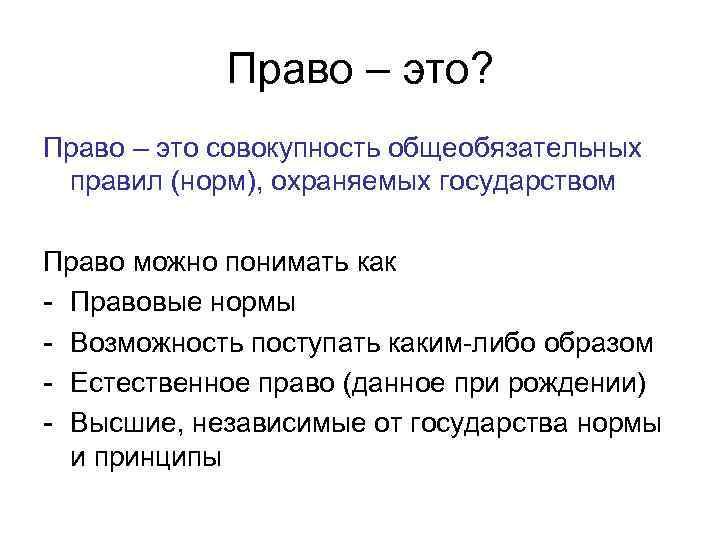 Право – это?

Право – это совокупность общеобязательных правил (норм), охраняемых государством

Право можно понимать как
- Правовые нормы
- Возможность поступать каким-либо образом
- Естественное право (данное при рождении)
- Высшие, независимые от государства нормы и принципы